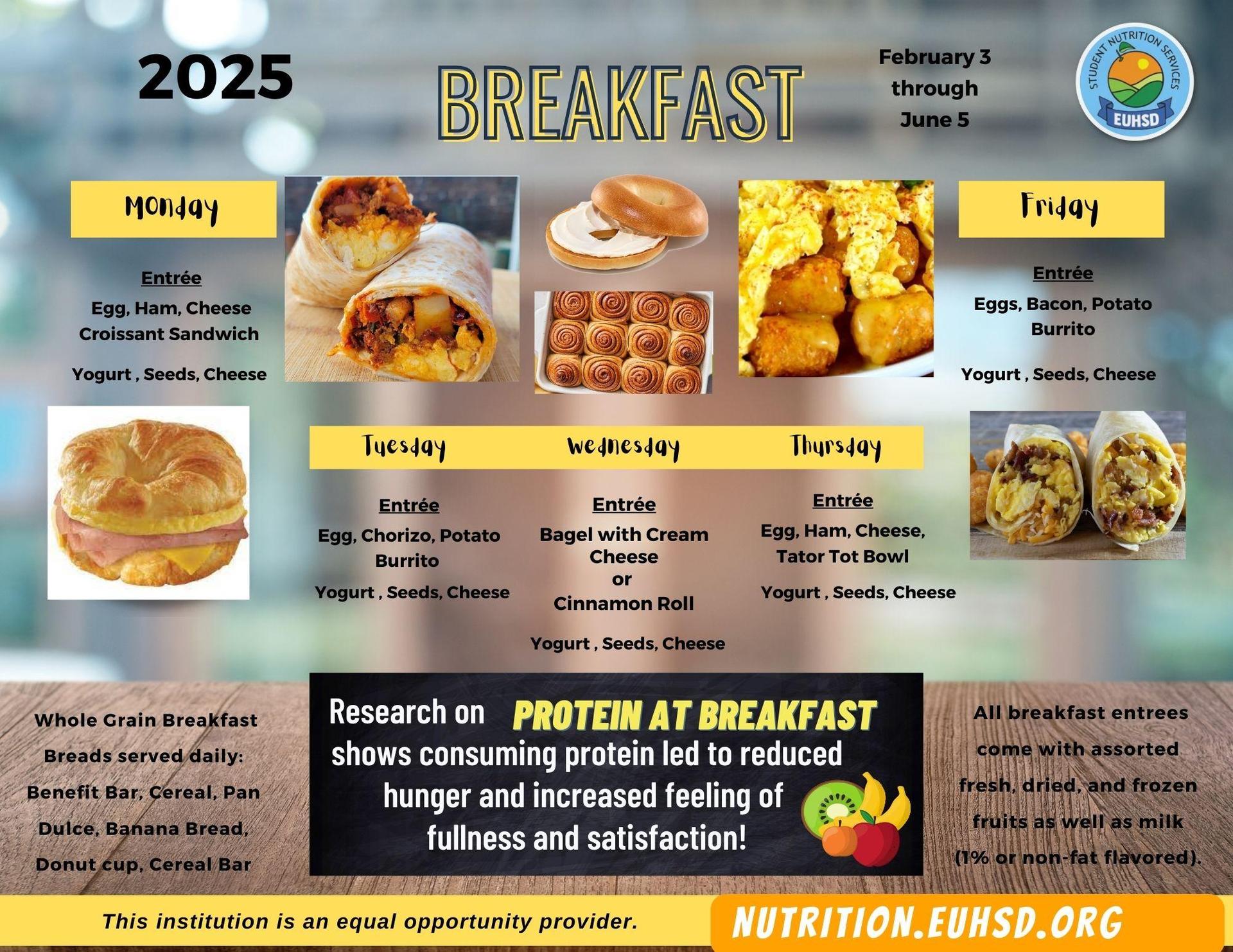 2025

BREAKFAST

February 3 through June 5

STUDENT NUTRITION SERVICES
EUHSD

Monday

Entrée
Egg, Ham, Cheese Croissant Sandwich

Yogurt , Seeds, Cheese

Friday

Entrée
Eggs, Bacon, Potato Burrito

Yogurt , Seeds, Cheese

Tuesday

Entrée
Egg, Chorizo, Potato Burrito

Yogurt , Seeds, Cheese

Wednesday

Entrée
Bagel with Cream Cheese
or
Cinnamon Roll

Yogurt , Seeds, Cheese

Thursday

Entrée
Egg, Ham, Cheese, Tator Tot Bowl

Yogurt , Seeds, Cheese

Whole Grain Breakfast Breads served daily: Benefit Bar, Cereal, Pan Dulce, Banana Bread, Donut cup, Cereal Bar

Research on PROTEIN AT BREAKFAST shows consuming protein led to reduced hunger and increased feeling of fullness and satisfaction!

All breakfast entrees come with assorted fresh, dried, and frozen fruits as well as milk (1% or non-fat flavored).

This institution is an equal opportunity provider.

NUTRITION.EUHSD.ORG